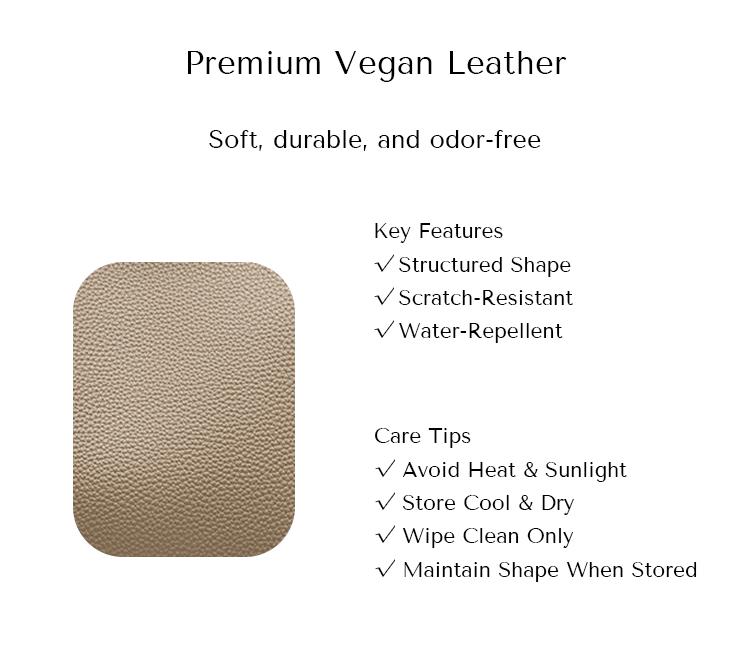 Premium Vegan Leather

Soft, durable, and odor-free

Key Features
✓ Structured Shape
✓ Scratch-Resistant
✓ Water-Repellent

Care Tips
✓ Avoid Heat & Sunlight
✓ Store Cool & Dry
✓ Wipe Clean Only
✓ Maintain Shape When Stored